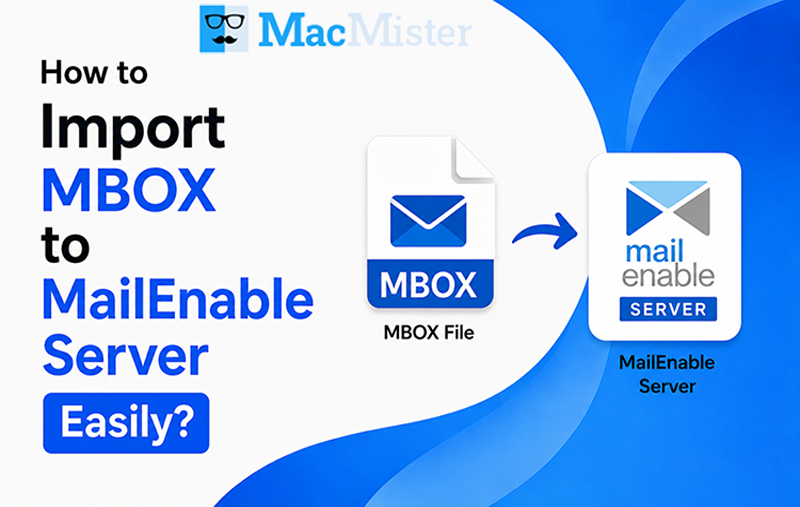 MacMister

How to Import MBOX to MailEnable Server Easily?

MBOX

MBOX File

mail enable SERVER

MailEnable Server